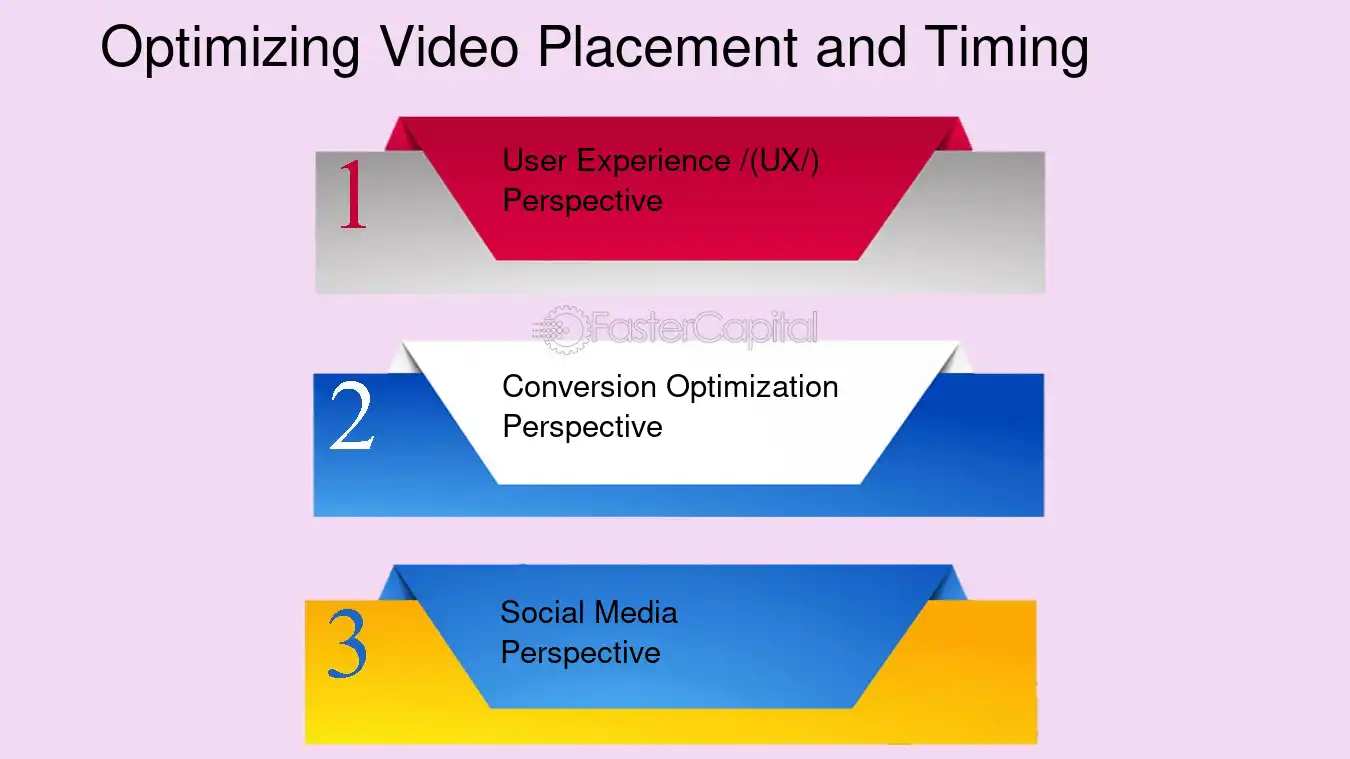 Optimizing Video Placement and Timing

1

User Experience /(UX/) Perspective

FasterCapital

2

Conversion Optimization Perspective

3

Social Media Perspective